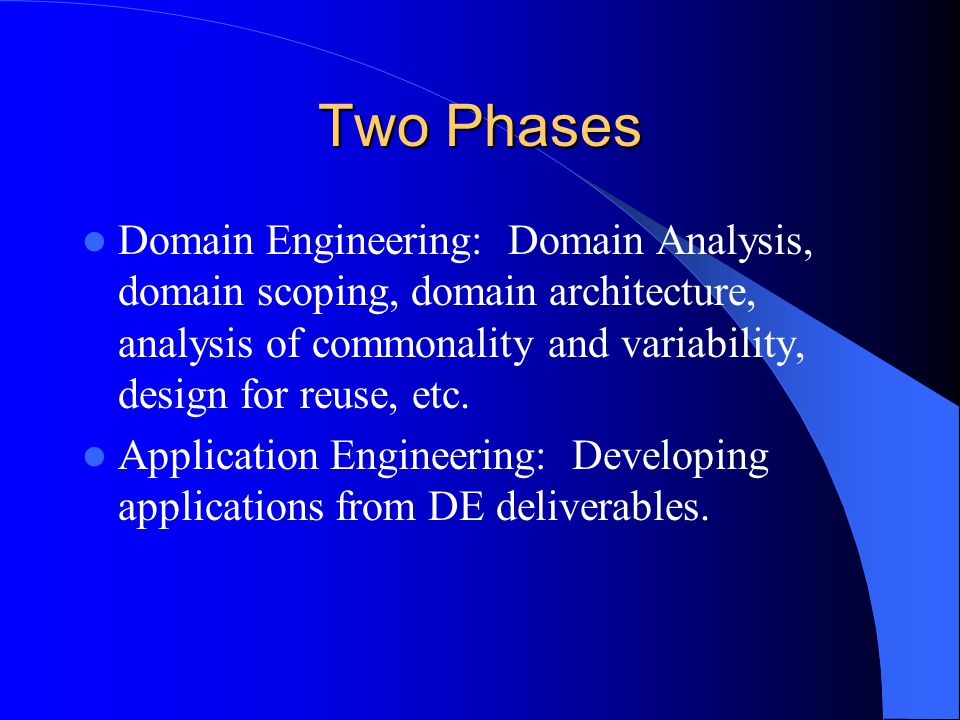 Two Phases

- Domain Engineering: Domain Analysis, domain scoping, domain architecture, analysis of commonality and variability, design for reuse, etc.
- Application Engineering: Developing applications from DE deliverables.